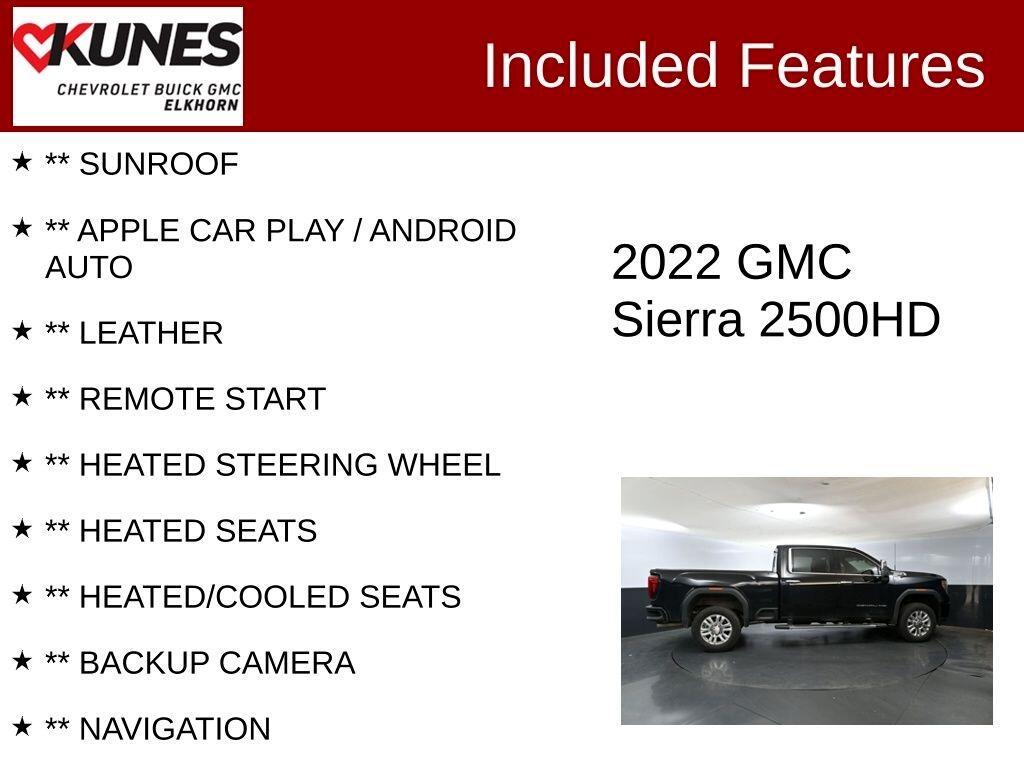 KUNES
CHEVROLET BUICK GMC
ELKHORN

Included Features

★ ** SUNROOF

★ ** APPLE CAR PLAY / ANDROID AUTO

★ ** LEATHER

★ ** REMOTE START

★ ** HEATED STEERING WHEEL

★ ** HEATED SEATS

★ ** HEATED/COOLED SEATS

★ ** BACKUP CAMERA

★ ** NAVIGATION

2022 GMC
Sierra 2500HD